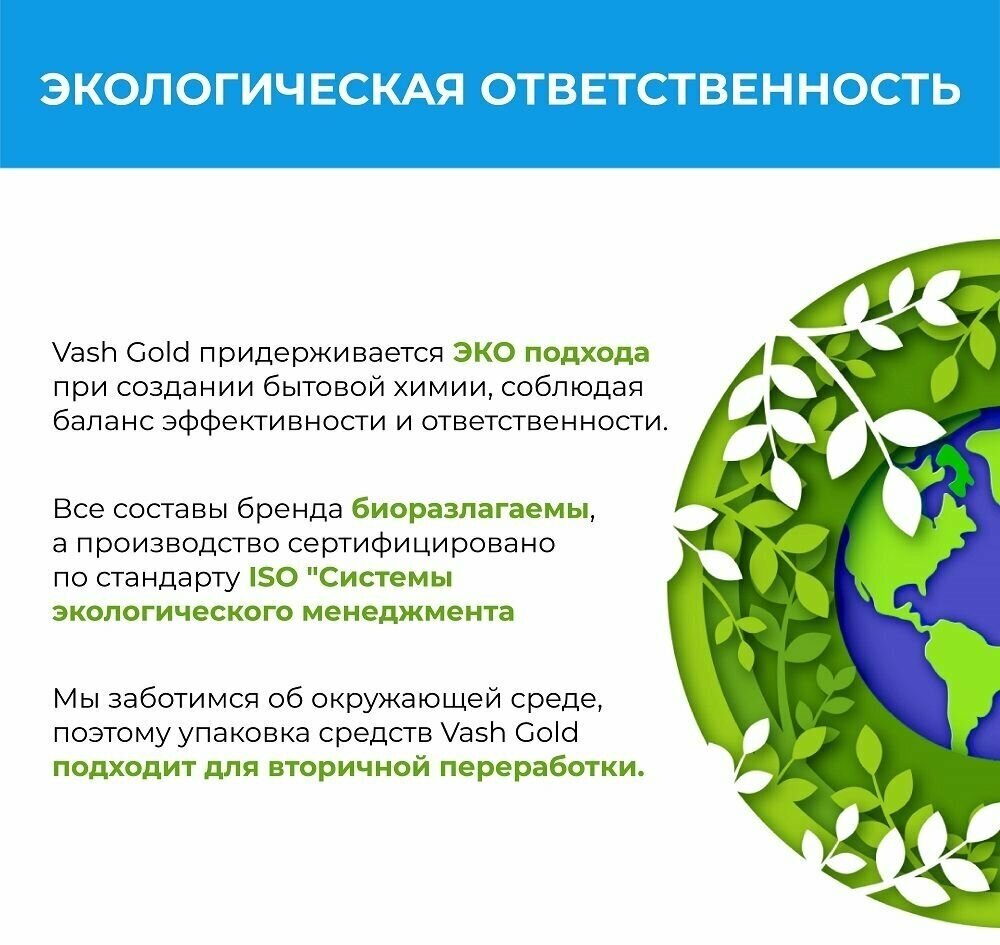 ЭКОЛОГИЧЕСКАЯ ОТВЕТСТВЕННОСТЬ

Vash Gold придерживается ЭКО подхода при создании бытовой химии, соблюдая баланс эффективности и ответственности.

Все составы бренда биоразлагаемы, а производство сертифицировано по стандарту ISO "Системы экологического менеджмента

Мы заботимся об окружающей среде, поэтому упаковка средств Vash Gold подходит для вторичной переработки.